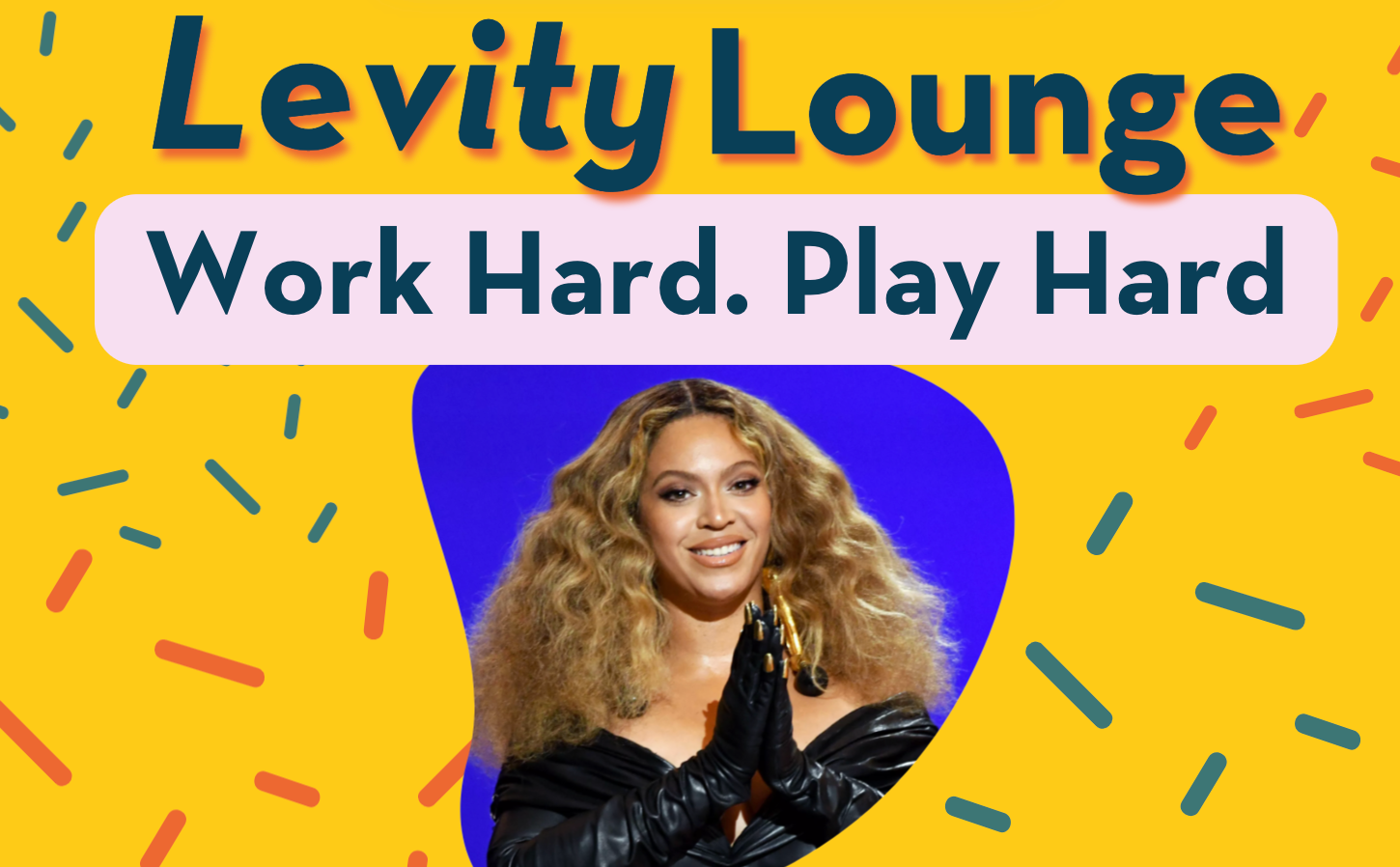 Levity Lounge

Work Hard. Play Hard